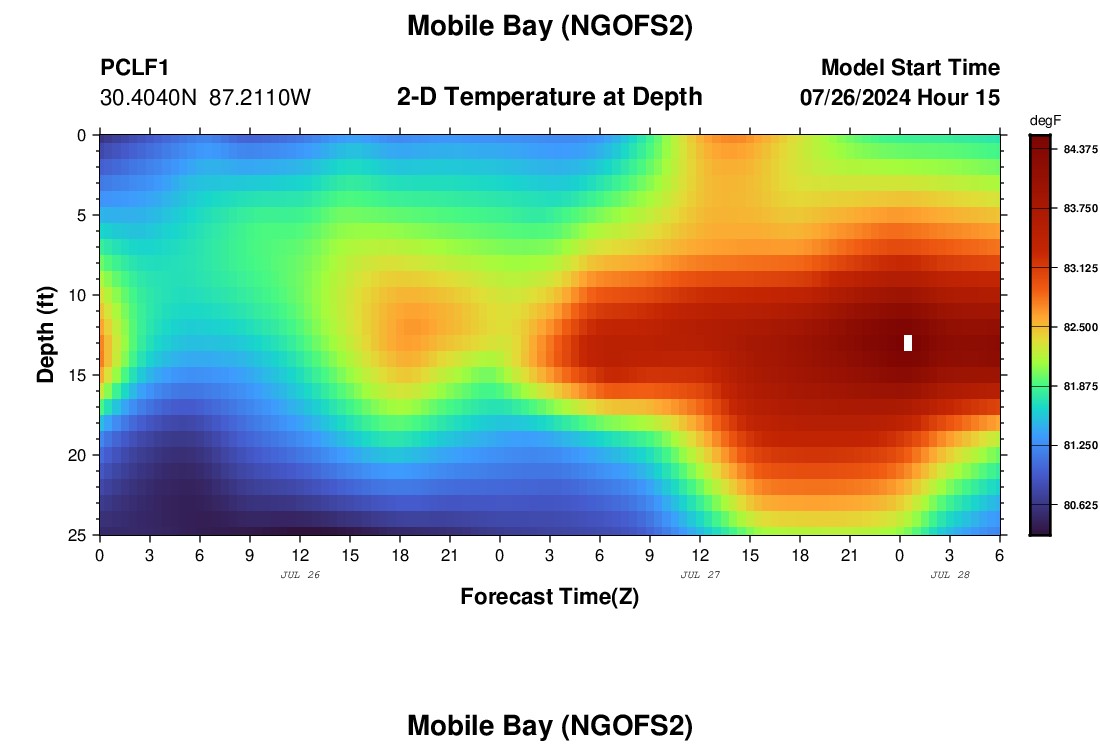 Mobile Bay (NGOFS2)

PCLF1
30.4040N 87.2110W

2-D Temperature at Depth

Model Start Time
07/26/2024 Hour 15

degF
84.375
83.750
83.125
82.500
81.875
81.250
80.625

Depth (ft)
0
5
10
15
20
25

0 3 6 9 12 15 18 21 0 3 6 9 12 15 18 21 0 3 6
JUL 26
JUL 27
JUL 28

Forecast Time(Z)

Mobile Bay (NGOFS2)